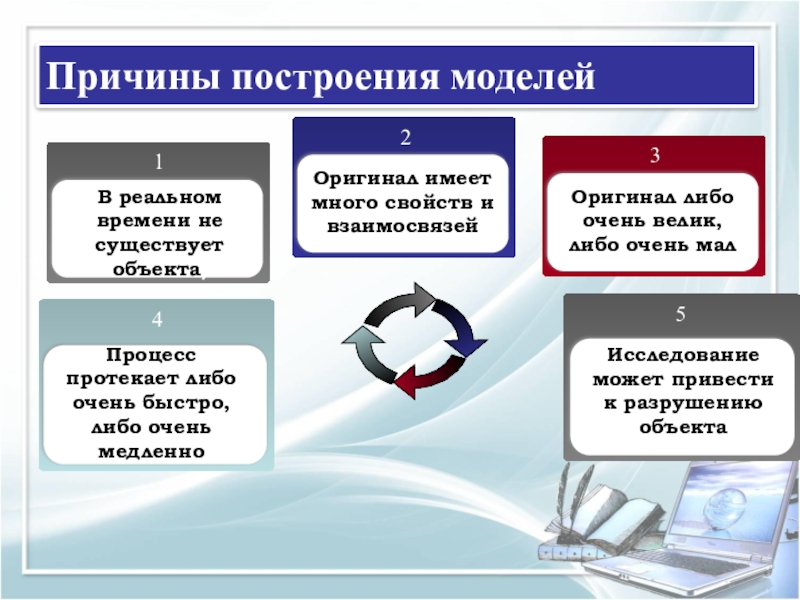 Причины построения моделей

1

В реальном времени не существует объекта,

2

Оригинал имеет много свойств и взаимосвязей

3

Оригинал либо очень велик, либо очень мал

4

Процесс протекает либо очень быстро, либо очень медленно

5

Исследование может привести к разрушению объекта